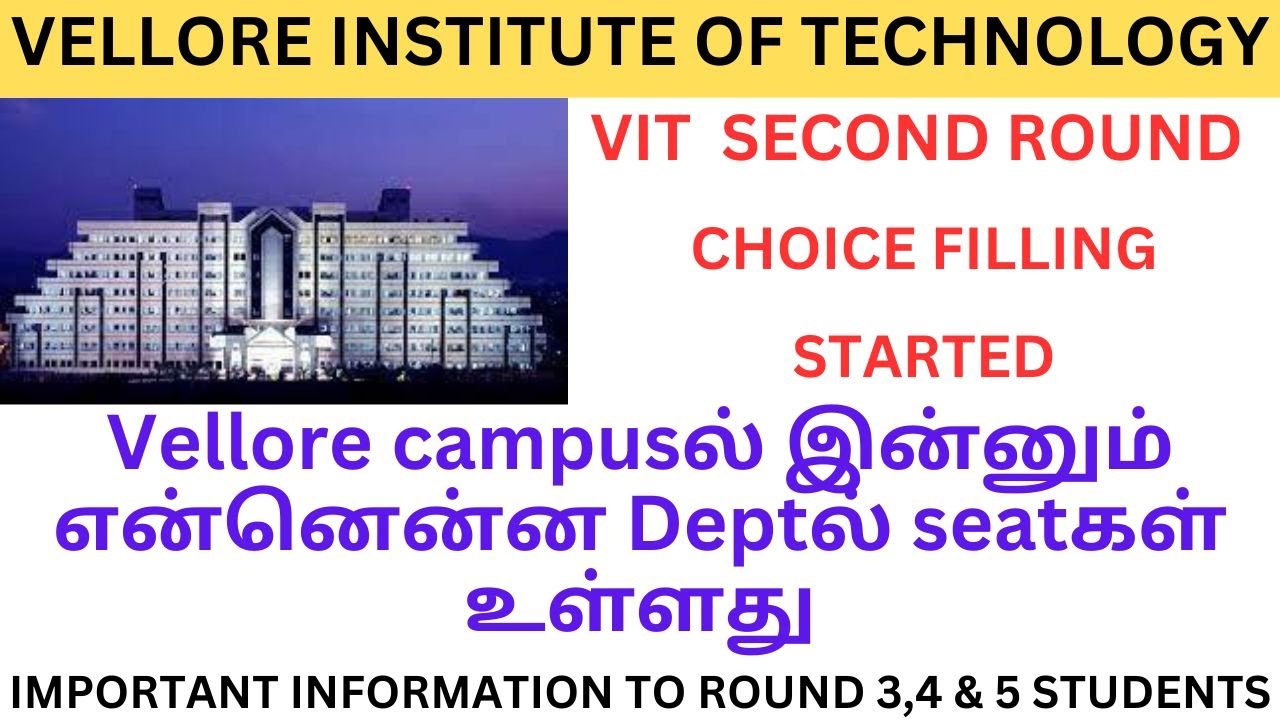 VELLORE INSTITUTE OF TECHNOLOGY

VIT SECOND ROUND

CHOICE FILLING

STARTED

Vellore campusல் இன்னும் என்னென்ன Deptல் seatகள் உள்ளது

IMPORTANT INFORMATION TO ROUND 3,4 & 5 STUDENTS